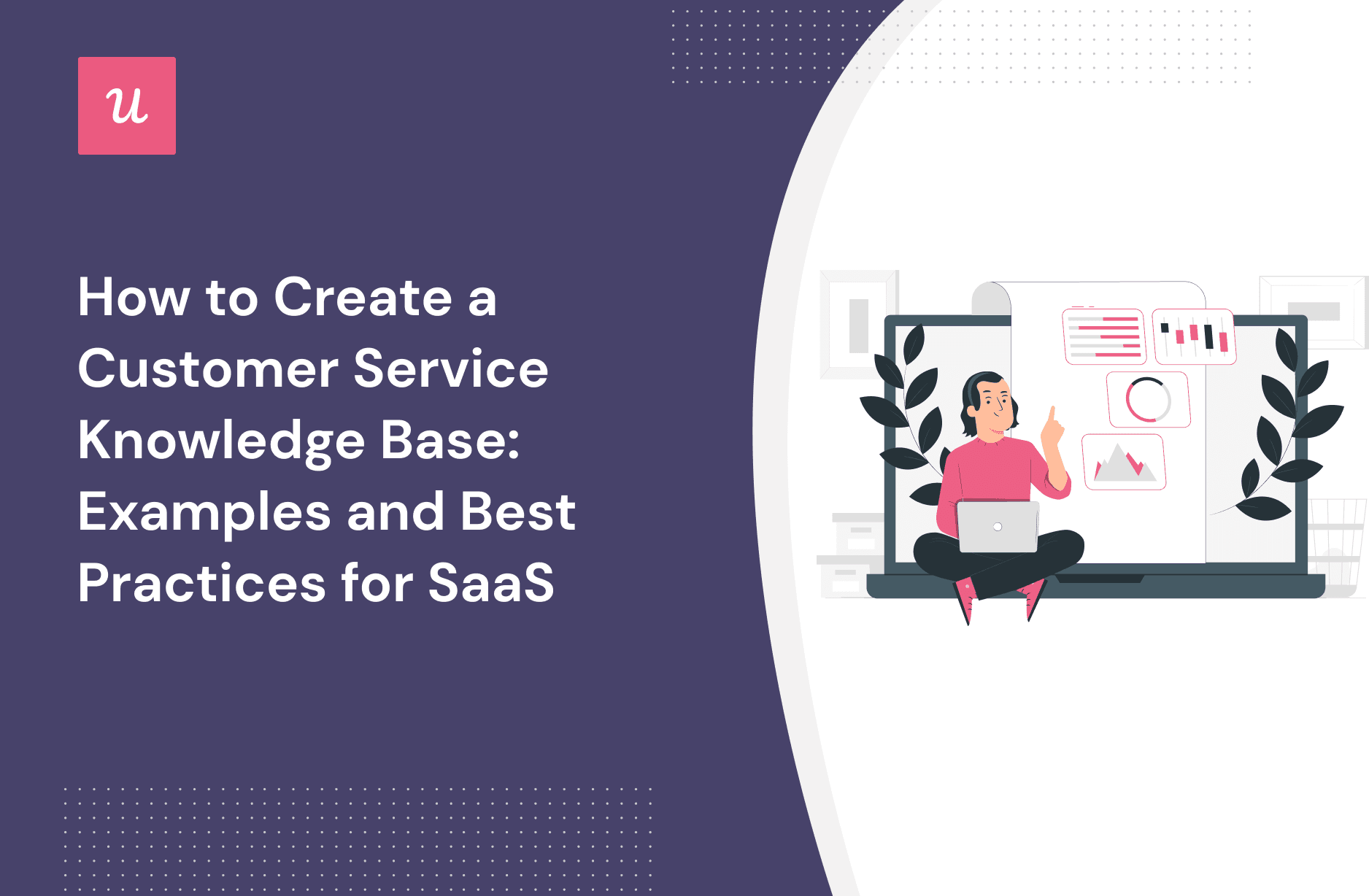 u

How to Create a Customer Service Knowledge Base: Examples and Best Practices for SaaS